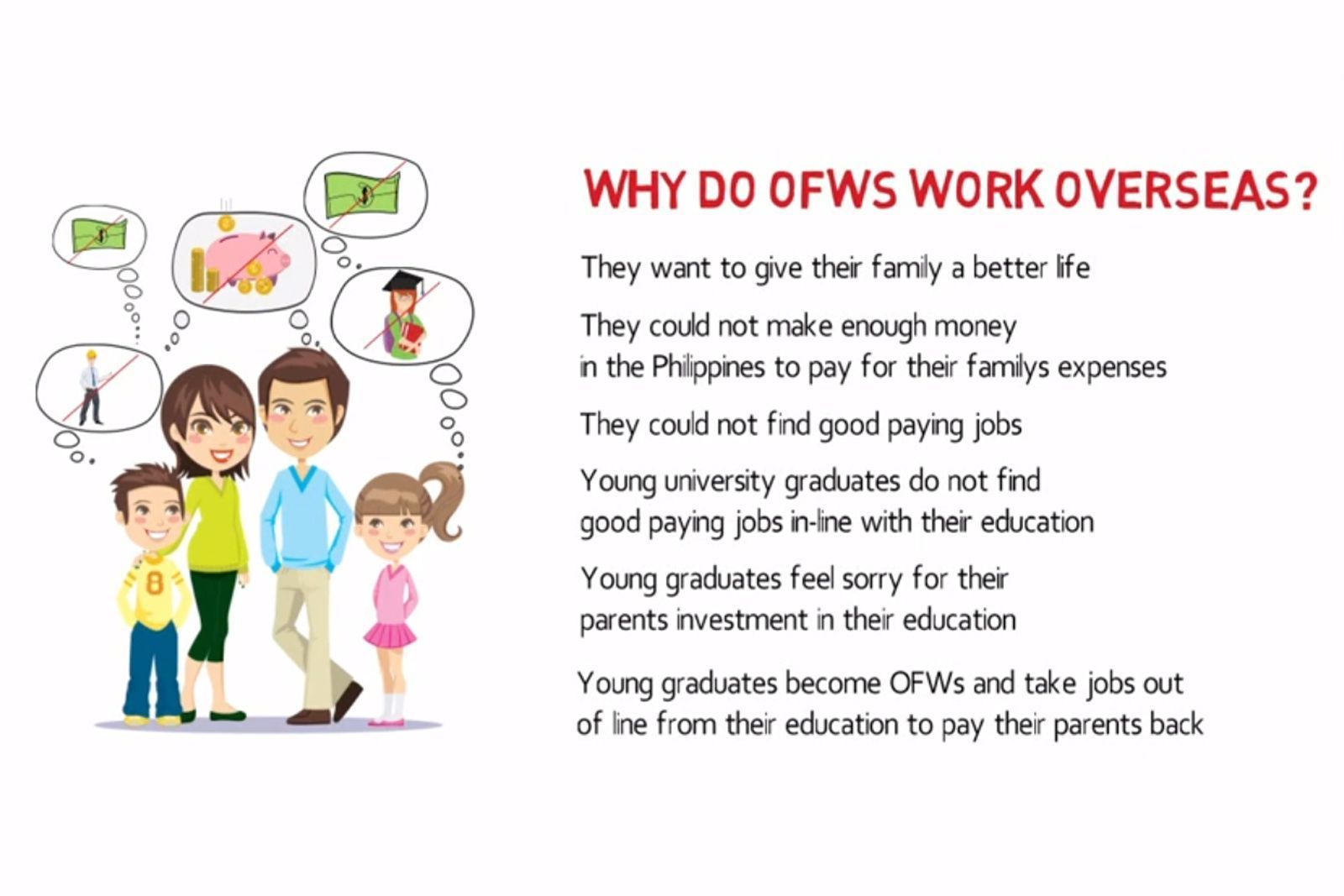 8

WHY DO OFWS WORK OVERSEAS?

They want to give their family a better life

They could not make enough money in the Philippines to pay for their familys expenses

They could not find good paying jobs

Young university graduates do not find good paying jobs in-line with their education

Young graduates feel sorry for their parents investment in their education

Young graduates become OFWs and take jobs out of line from their education to pay their parents back